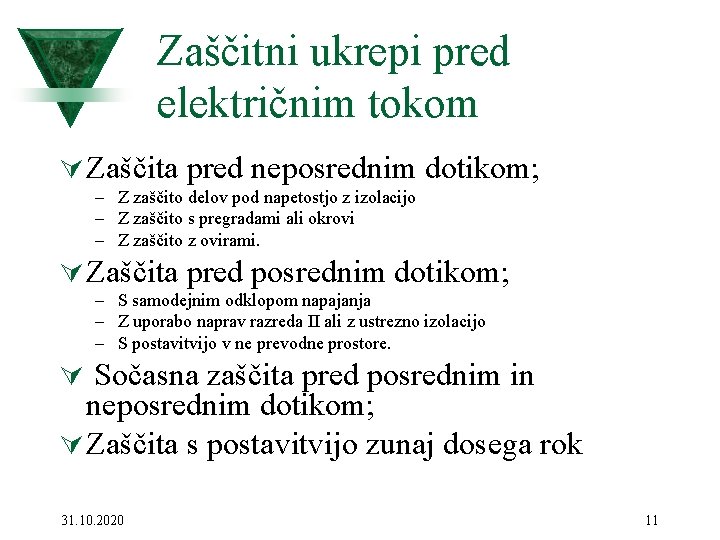 Zaščitni ukrepi pred električnim tokom

Zaščita pred neposrednim dotikom;
– Z zaščito delov pod napetostjo z izolacijo
– Z zaščito s pregradami ali okrovi
– Z zaščito z ovirami.

Zaščita pred posrednim dotikom;
– S samodejnim odklopom napajanja
– Z uporabo naprav razreda II ali z ustrezno izolacijo
– S postavitvijo v ne prevodne prostore.

Sočasna zaščita pred posrednim in neposrednim dotikom;

Zaščita s postavitvijo zunaj dosega rok

31.10.2020

11